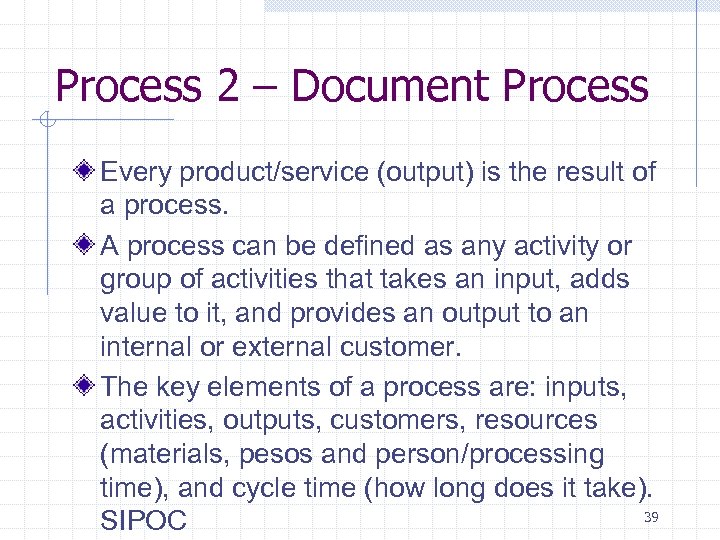 Process 2 – Document Process

Every product/service (output) is the result of a process.

A process can be defined as any activity or group of activities that takes an input, adds value to it, and provides an output to an internal or external customer.

The key elements of a process are: inputs, activities, outputs, customers, resources (materials, pesos and person/processing time), and cycle time (how long does it take). SIPOC

39